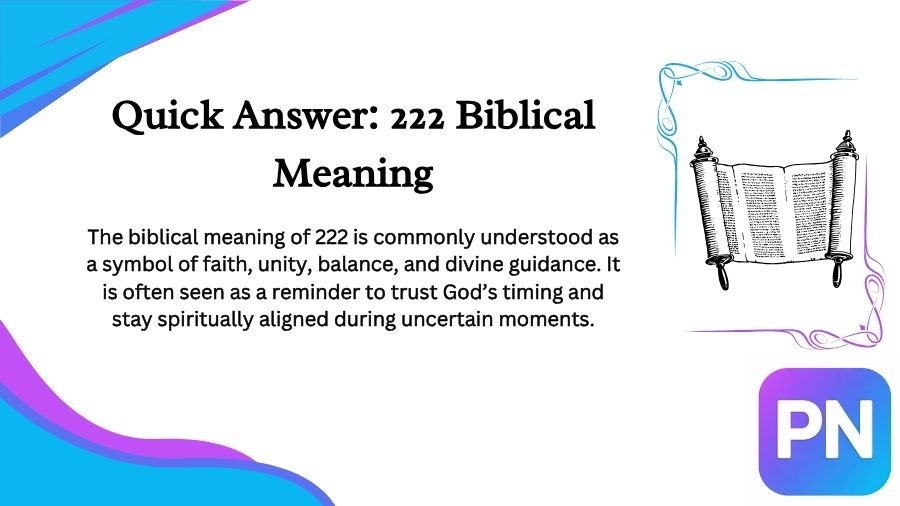 Quick Answer: 222 Biblical Meaning

The biblical meaning of 222 is commonly understood as a symbol of faith, unity, balance, and divine guidance. It is often seen as a reminder to trust God's timing and stay spiritually aligned during uncertain moments.

PN